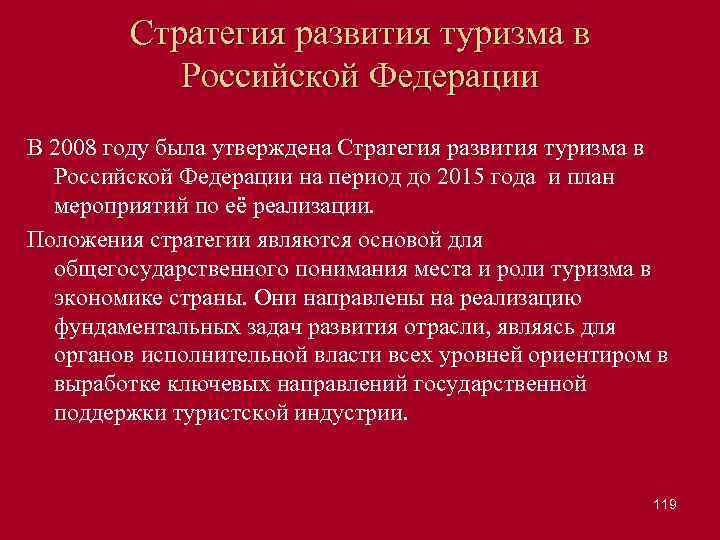 Стратегия развития туризма в Российской Федерации

В 2008 году была утверждена Стратегия развития туризма в Российской Федерации на период до 2015 года и план мероприятий по её реализации.

Положения стратегии являются основой для общегосударственного понимания места и роли туризма в экономике страны. Они направлены на реализацию фундаментальных задач развития отрасли, являясь для органов исполнительной власти всех уровней ориентиром в выработке ключевых направлений государственной поддержки туристской индустрии.

119